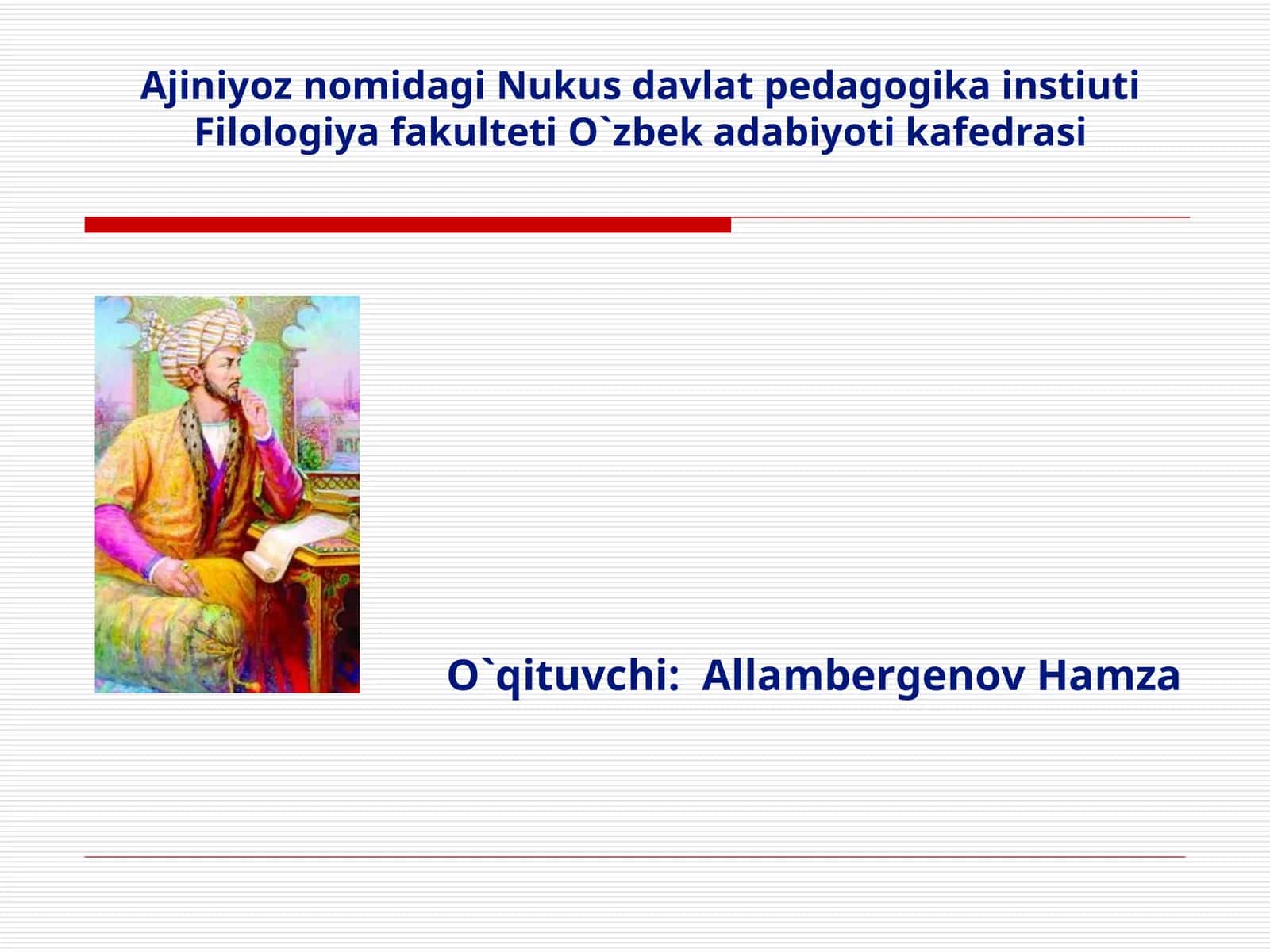 Ajiniyoz nomidagi Nukus davlat pedagogika instiuti Filologiya fakulteti O`zbek adabiyoti kafedrasi

O`qituvchi: Allambergenov Hamza